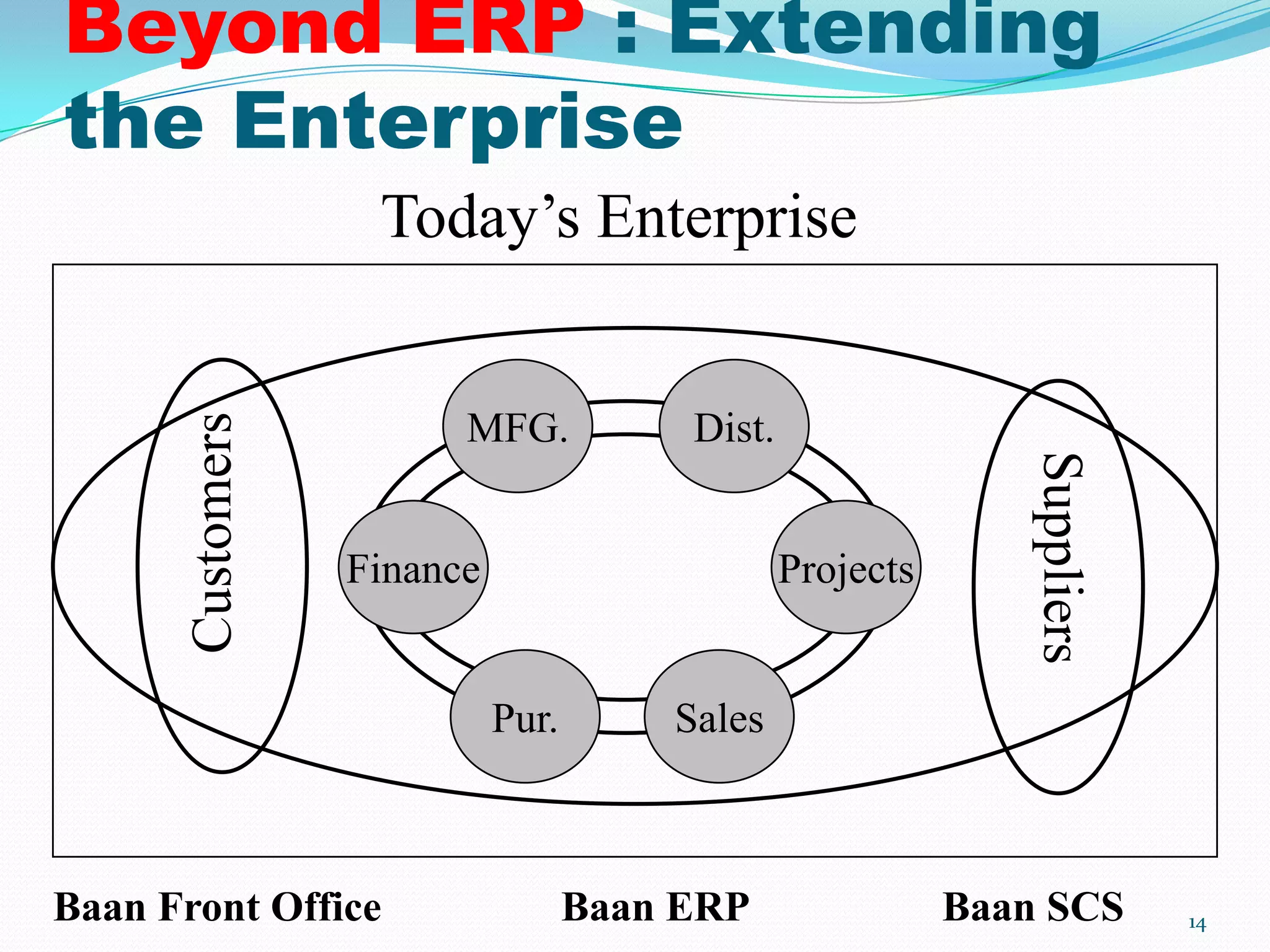 Beyond ERP : Extending the Enterprise

Today's Enterprise

Customers

MFG.

Dist.

Finance

Projects

Pur.

Sales

Suppliers

Baan Front Office

Baan ERP

Baan SCS

14